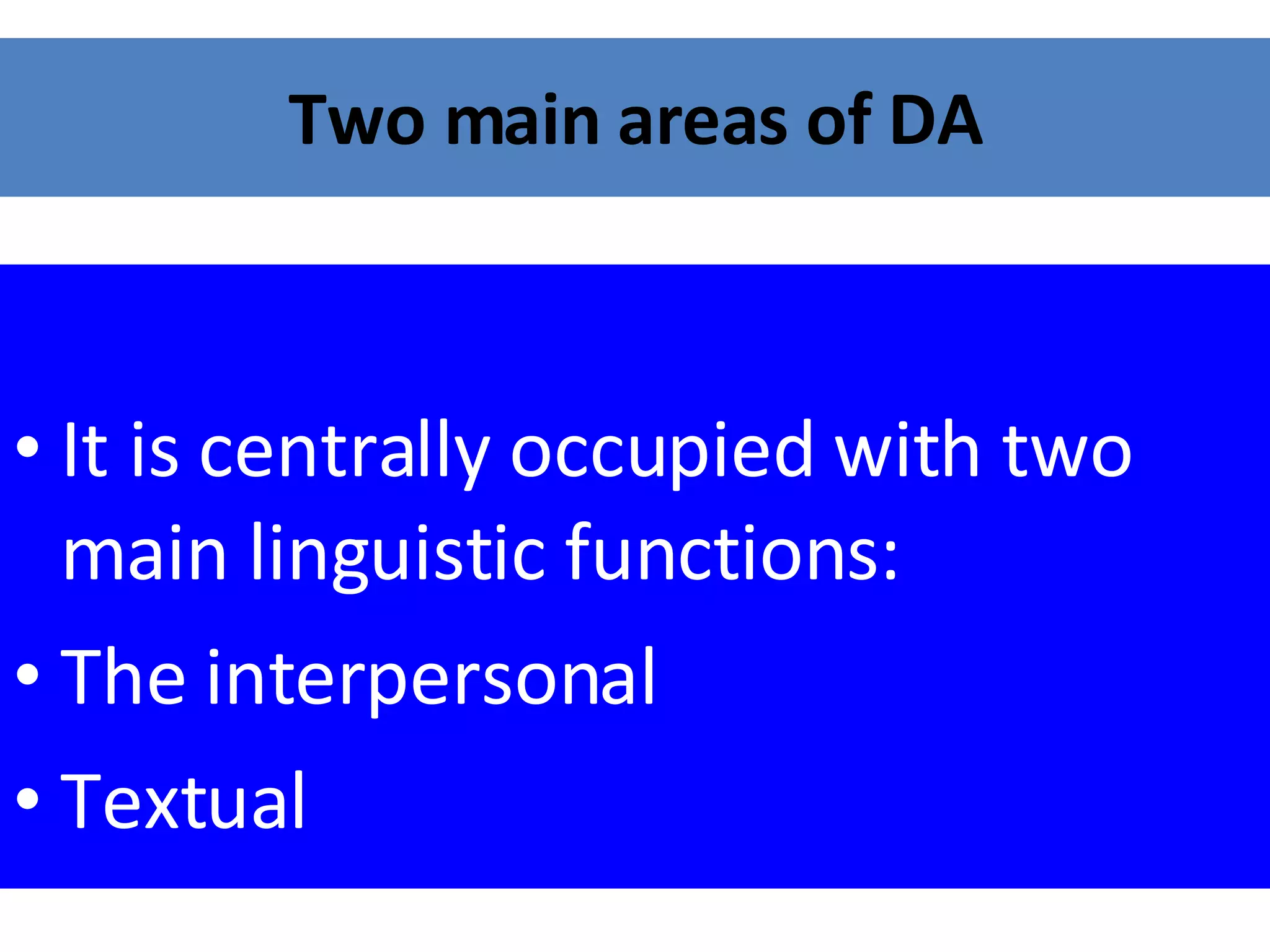 Two main areas of DA

• It is centrally occupied with two main linguistic functions:
• The interpersonal
• Textual